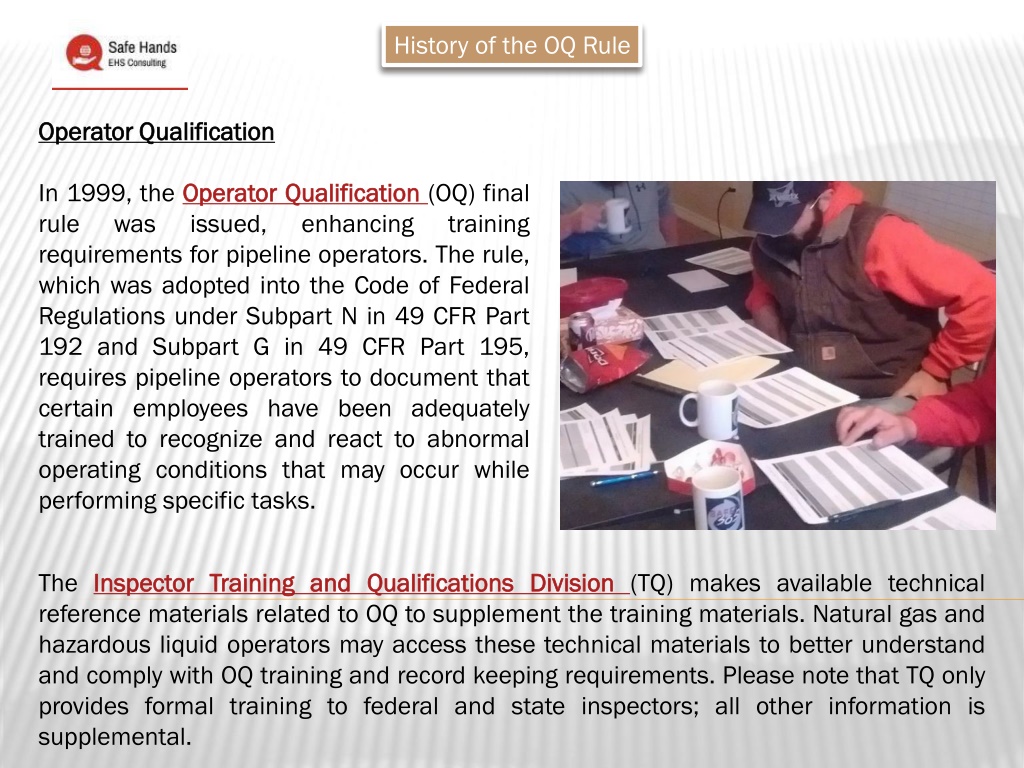 Safe Hands
EHS Consulting

History of the OQ Rule

Operator Qualification

In 1999, the Operator Qualification (OQ) final rule was issued, enhancing training requirements for pipeline operators. The rule, which was adopted into the Code of Federal Regulations under Subpart N in 49 CFR Part 192 and Subpart G in 49 CFR Part 195, requires pipeline operators to document that certain employees have been adequately trained to recognize and react to abnormal operating conditions that may occur while performing specific tasks.

The Inspector Training and Qualifications Division (TQ) makes available technical reference materials related to OQ to supplement the training materials. Natural gas and hazardous liquid operators may access these technical materials to better understand and comply with OQ training and record keeping requirements. Please note that TQ only provides formal training to federal and state inspectors; all other information is supplemental.